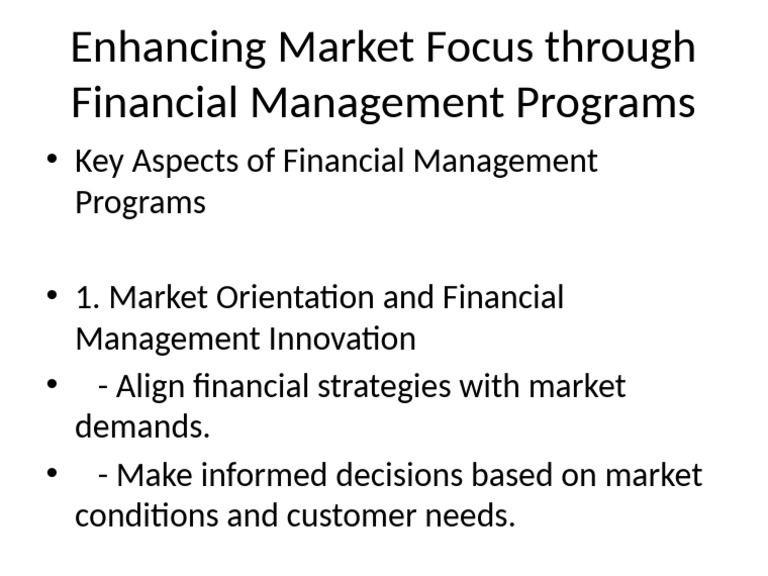 Enhancing Market Focus through Financial Management Programs

• Key Aspects of Financial Management Programs

• 1. Market Orientation and Financial Management Innovation
• - Align financial strategies with market demands.
• - Make informed decisions based on market conditions and customer needs.